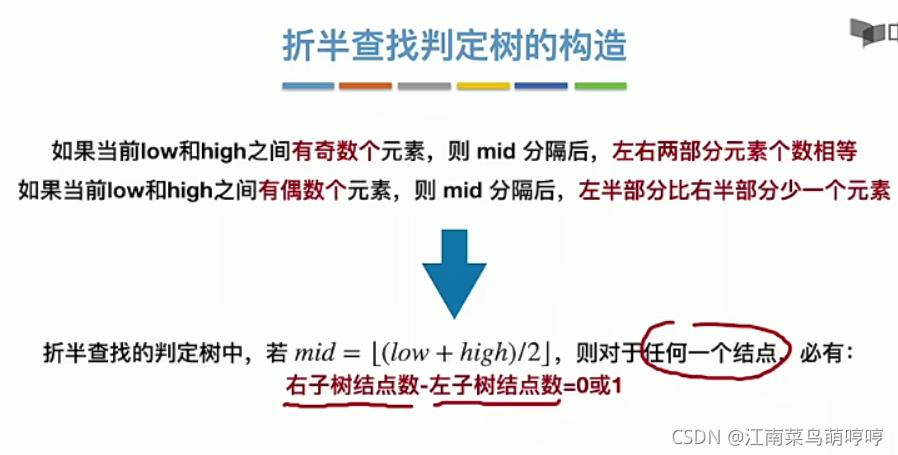 折半查找判定树的构造

如果当前low和high之间有奇数个元素，则 mid 分隔后，左右两部分元素个数相等
如果当前low和high之间有偶数个元素，则 mid 分隔后，左半部分比右半部分少一个元素

折半查找的判定树中，若 $mid = \lfloor (low + high)/2 \rfloor$，则对于任何一个结点，必有：
右子树结点数-左子树结点数=0或1

CSDN @江南菜鸟萌哼哼